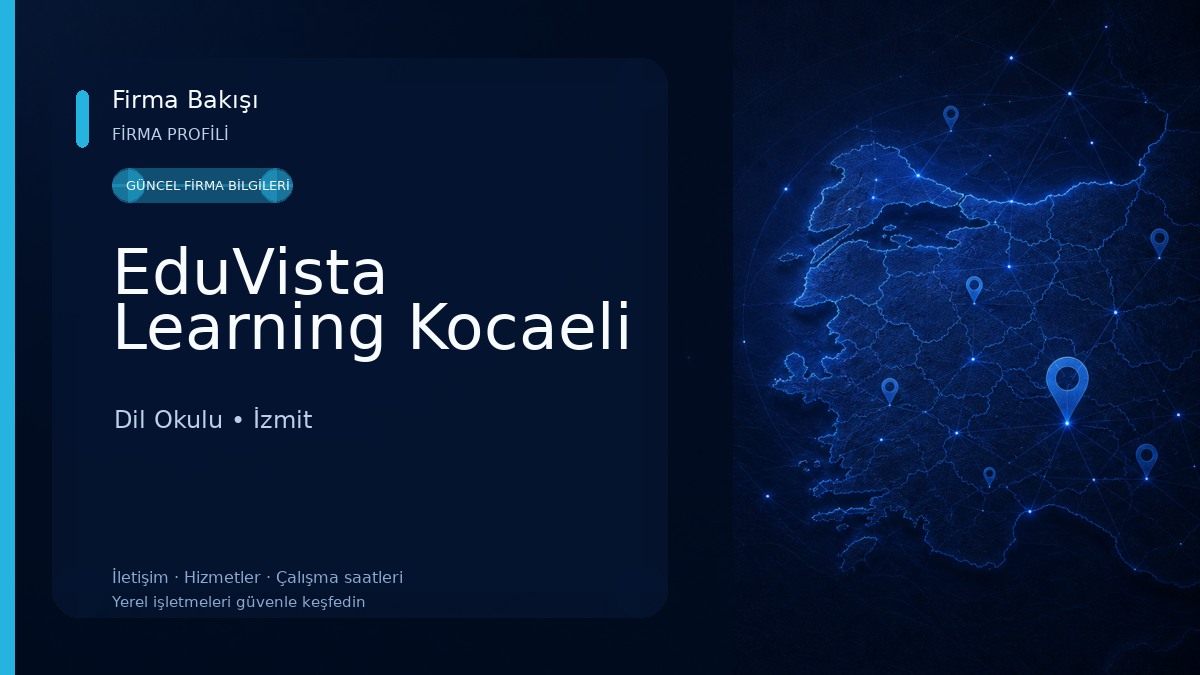 Firma Bakışı
FİRMA PROFİLİ

GÜNCEL FİRMA BİLGİLERİ

EduVista Learning Kocaeli

Dil Okulu • İzmit

İletişim · Hizmetler · Çalışma saatleri
Yerel işletmeleri güvenle keşfedin